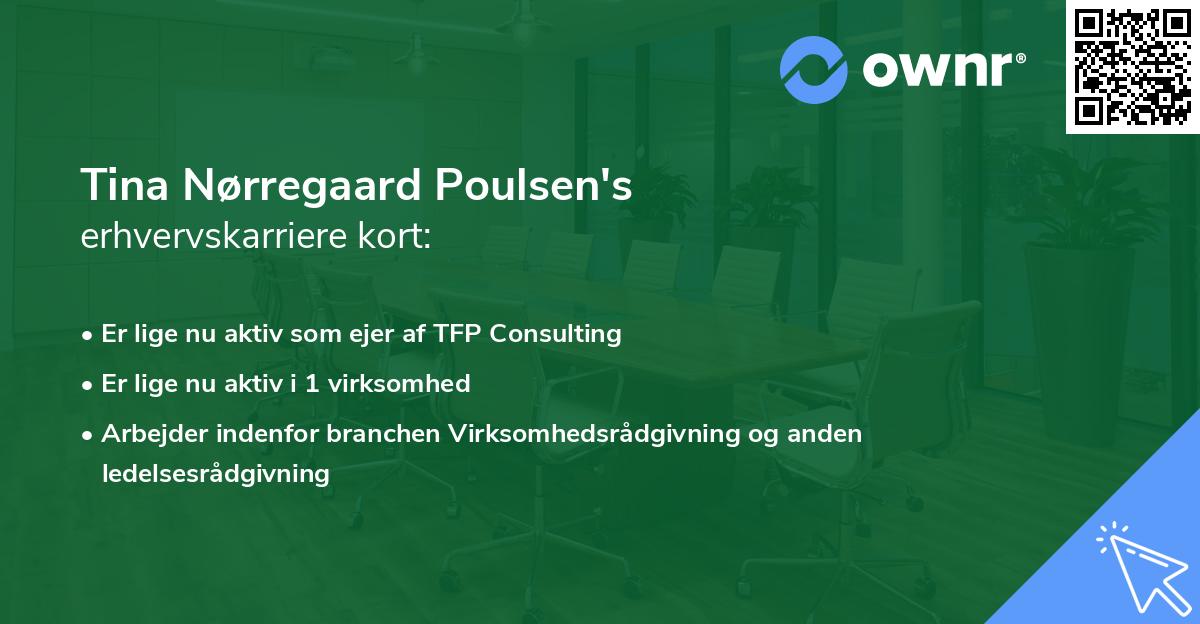 ownr®

Tina Nørregaard Poulsen's
erhvervskarriere kort:

• Er lige nu aktiv som ejer af TFP Consulting
• Er lige nu aktiv i 1 virksomhed
• Arbejder indenfor branchen Virksomhedsrådgivning og anden ledelsesrådgivning